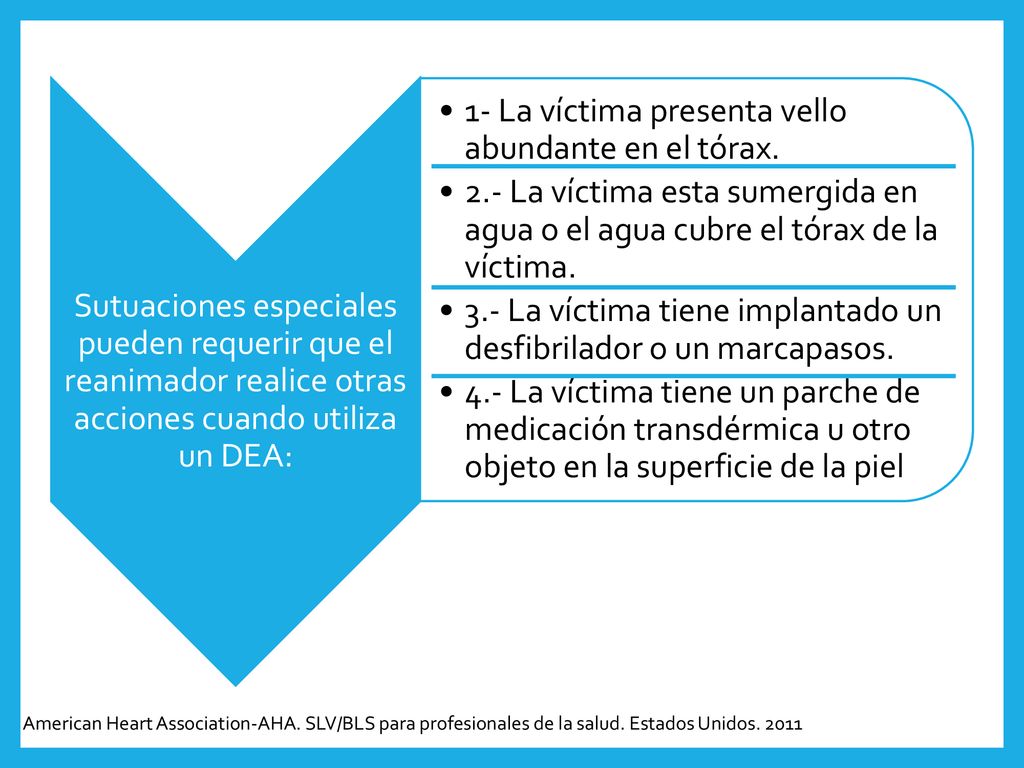 Sutuaciones especiales pueden requerir que el reanimador realice otras acciones cuando utiliza un DEA:

• 1- La víctima presenta vello abundante en el tórax.
• 2.- La víctima esta sumergida en agua o el agua cubre el tórax de la víctima.
• 3.- La víctima tiene implantado un desfibrilador o un marcapasos.
• 4.- La víctima tiene un parche de medicación transdérmica u otro objeto en la superficie de la piel

American Heart Association-AHA. SLV/BLS para profesionales de la salud. Estados Unidos. 2011